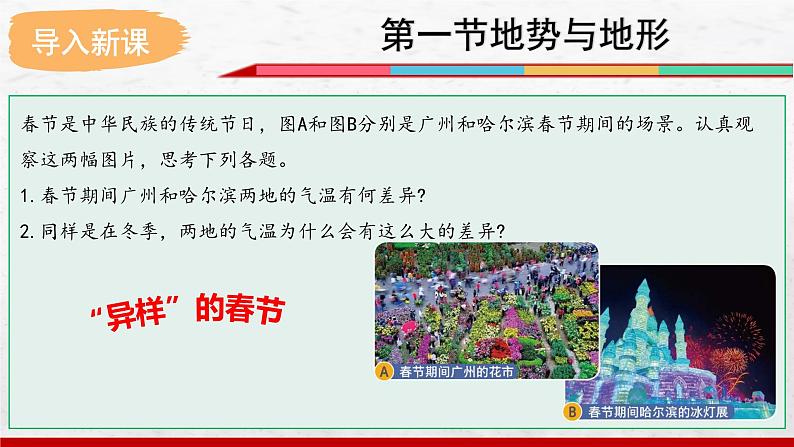 导入新课

第一节地势与地形

春节是中华民族的传统节日，图A和图B分别是广州和哈尔滨春节期间的场景。认真观察这两幅图片，思考下列各题。

1. 春节期间广州和哈尔滨两地的气温有何差异?

2. 同样是在冬季，两地的气温为什么会有这么大的差异?

“异样”的春节

A 春节期间广州的花市

B 春节期间哈尔滨的冰灯展